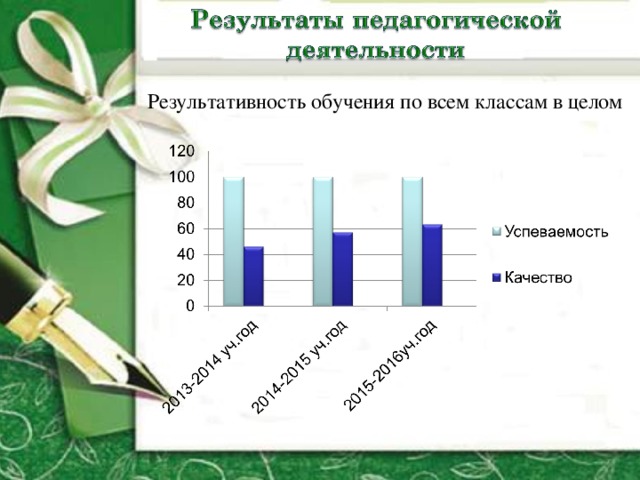 Результаты педагогической деятельности

Результативность обучения по всем классам в целом

120
100
80
60
40
20
0

2013-2014 уч.год
2014-2015 уч.год
2015-2016уч.год

Успеваемость
Качество